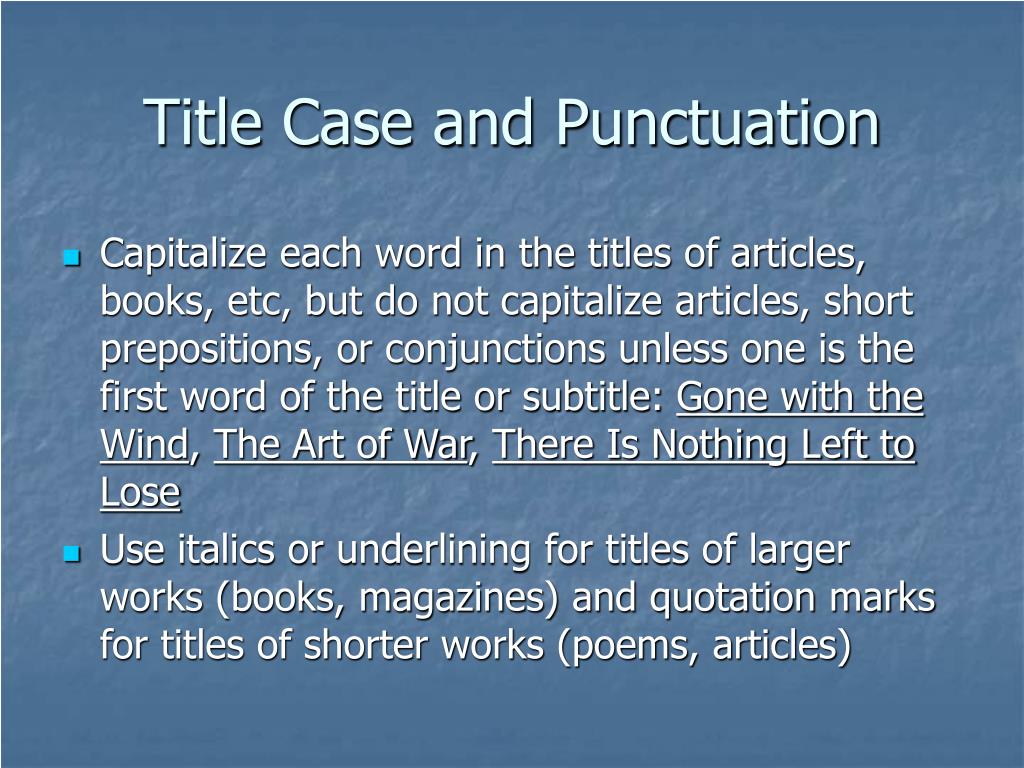 Title Case and Punctuation

- Capitalize each word in the titles of articles, books, etc, but do not capitalize articles, short prepositions, or conjunctions unless one is the first word of the title or subtitle: Gone with the Wind, The Art of War, There Is Nothing Left to Lose
- Use italics or underlining for titles of larger works (books, magazines) and quotation marks for titles of shorter works (poems, articles)